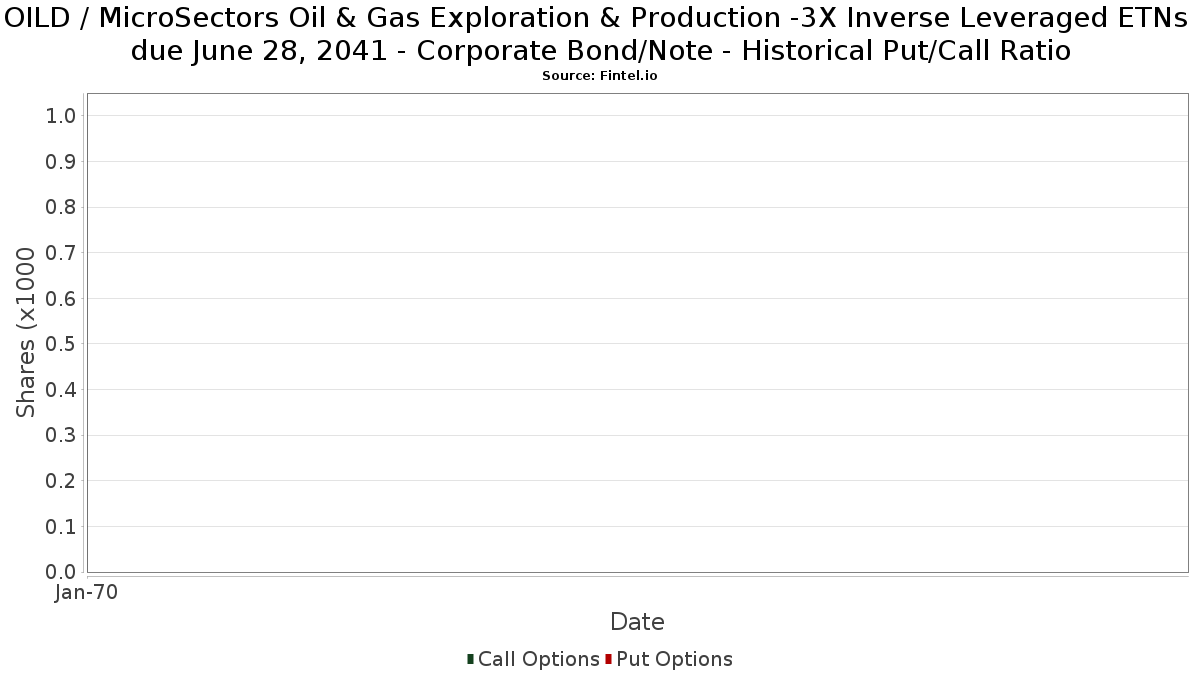 OILD / MicroSectors Oil & Gas Exploration & Production -3X Inverse Leveraged ETNs due June 28, 2041 - Corporate Bond/Note - Historical Put/Call Ratio
Source: Fintel.io

Shares (x1000

1.0
0.9
0.8
0.7
0.6
0.5
0.4
0.3
0.2
0.1
0.0

Jan-70

Date

Call Options Put Options